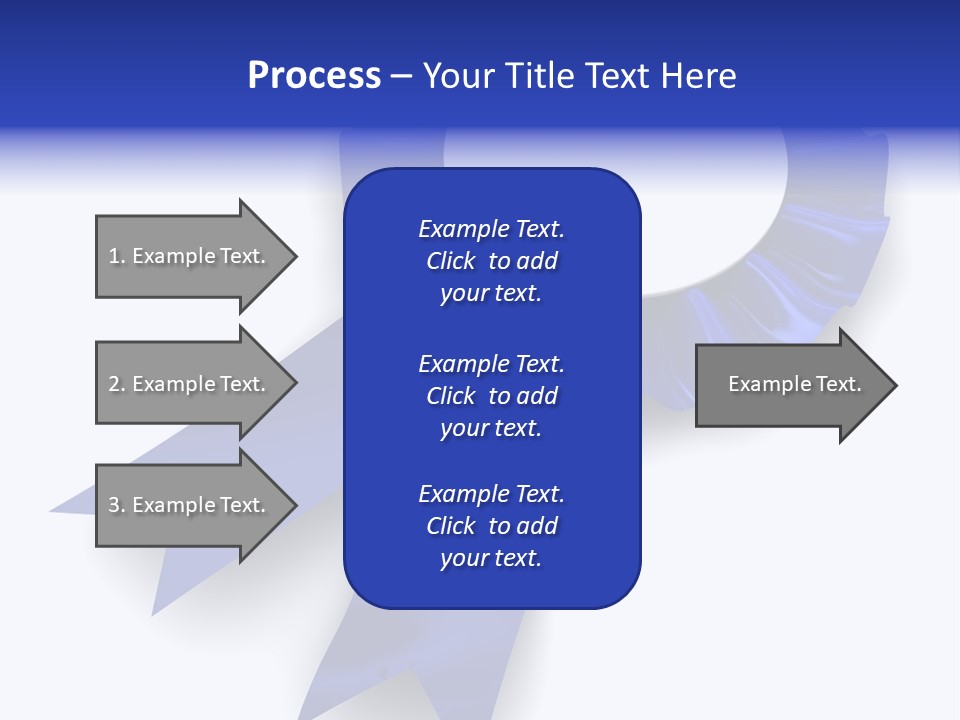 Process – Your Title Text Here

1. Example Text.

2. Example Text.

3. Example Text.

Example Text. Click to add your text.

Example Text. Click to add your text.

Example Text. Click to add your text.

Example Text.